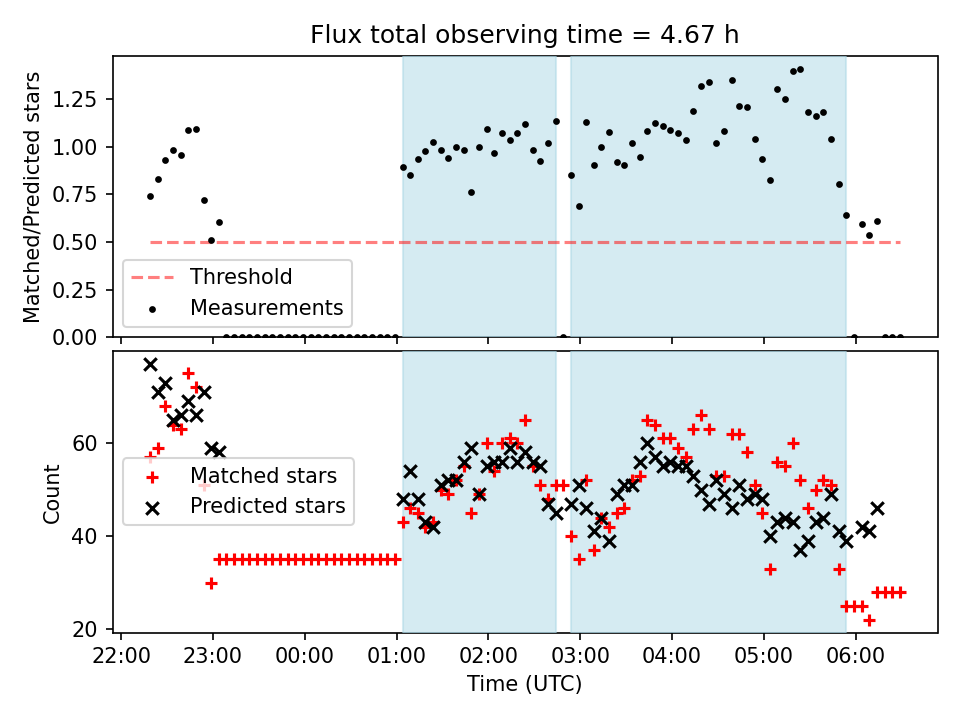 Flux total observing time = 4.67 h

Matched/Predicted stars

1.25
1.00
0.75
0.50
0.25
0.00

Threshold
Measurements

Count

60
40
20

Matched stars
Predicted stars

22:00 23:00 00:00 01:00 02:00 03:00 04:00 05:00 06:00

Time (UTC)